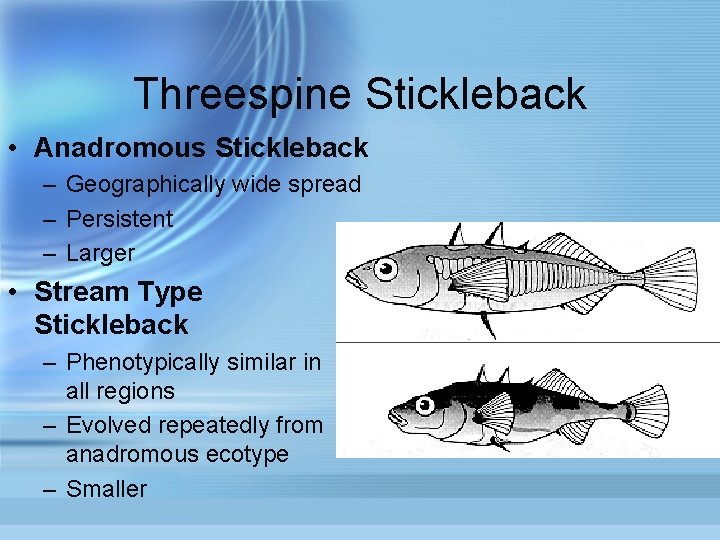 Threespine Stickleback

• Anadromous Stickleback
– Geographically wide spread
– Persistent
– Larger

• Stream Type Stickleback
– Phenotypically similar in all regions
– Evolved repeatedly from anadromous ecotype
– Smaller